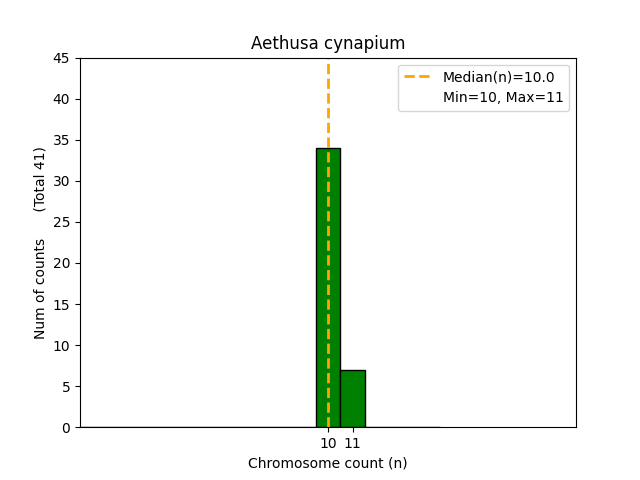 Aethusa cynapium

Median(n)=10.0
Min=10, Max=11

Num of counts (Total 41)

45
40
35
30
25
20
15
10
5
0

10 11

Chromosome count (n)